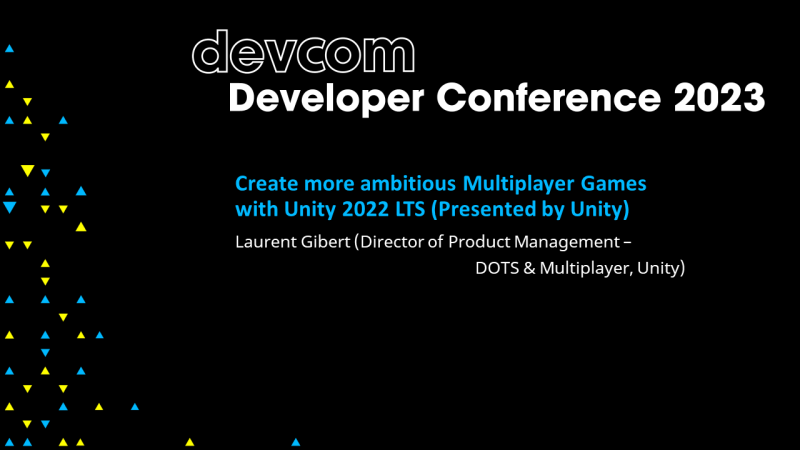 devcom
Developer Conference 2023

Create more ambitious Multiplayer Games with Unity 2022 LTS (Presented by Unity)

Laurent Gibert (Director of Product Management – DOTS & Multiplayer, Unity)